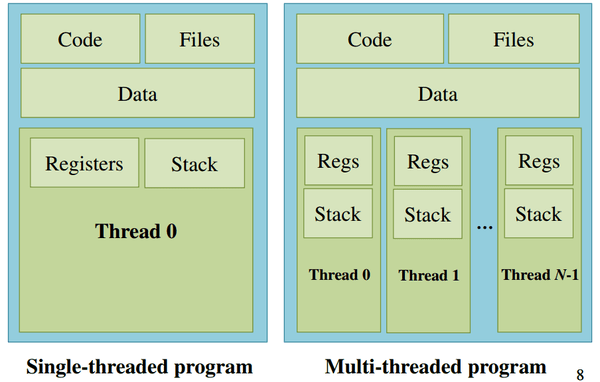 Code

Files

Data

Registers

Stack

Thread 0

Single-threaded program

Code

Files

Data

Regs

Stack

Thread 0

Regs

Stack

Thread 1

...

Regs

Stack

Thread $N$-1

Multi-threaded program

8